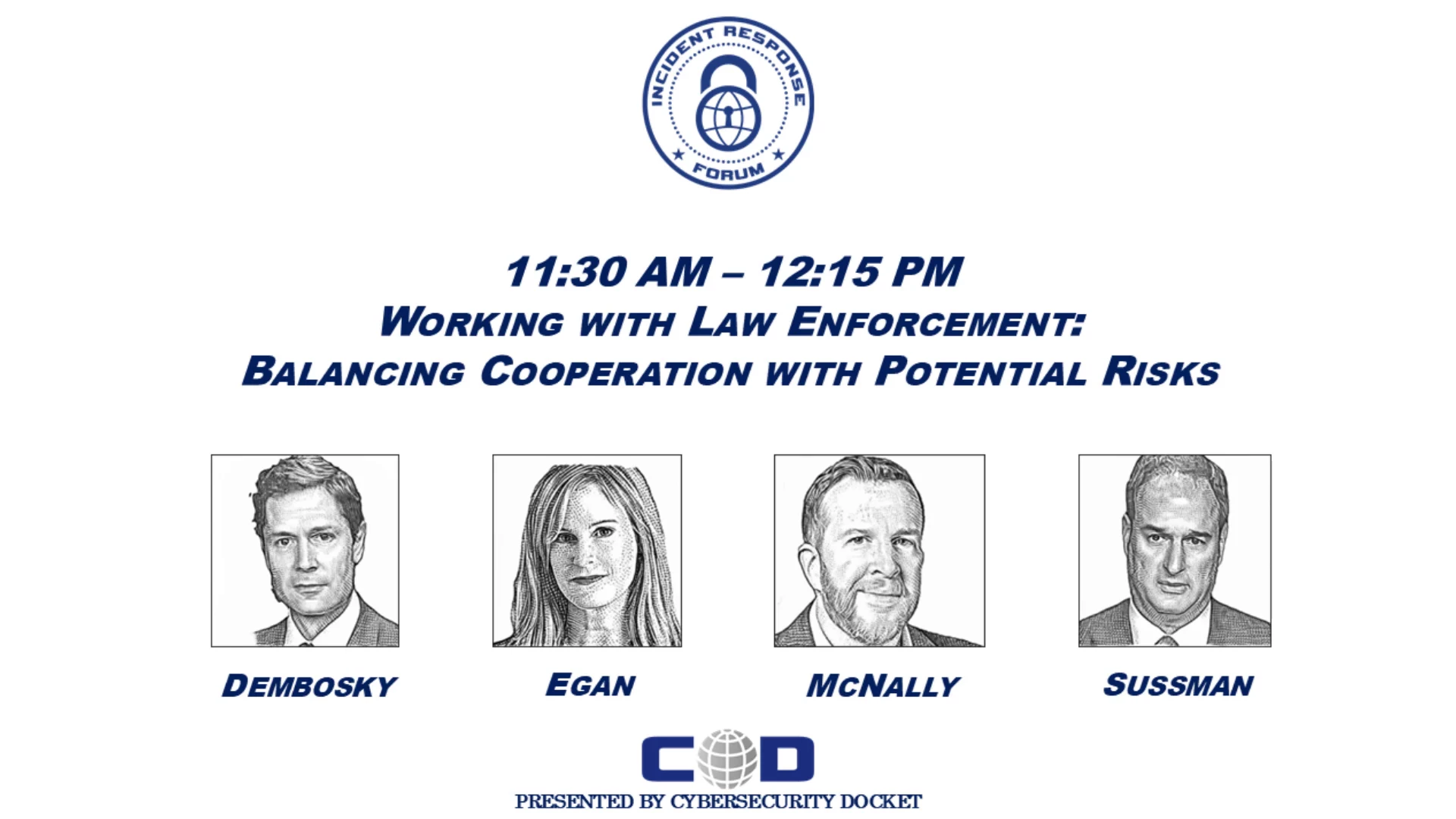 INCIDENT RESPONSE FORUM

11:30 AM – 12:15 PM
WORKING WITH LAW ENFORCEMENT:
BALANCING COOPERATION WITH POTENTIAL RISKS

DEMBOSKY

EGAN

MCNALLY

SUSSMAN

CD

PRESENTED BY CYBERSECURITY DOCKET